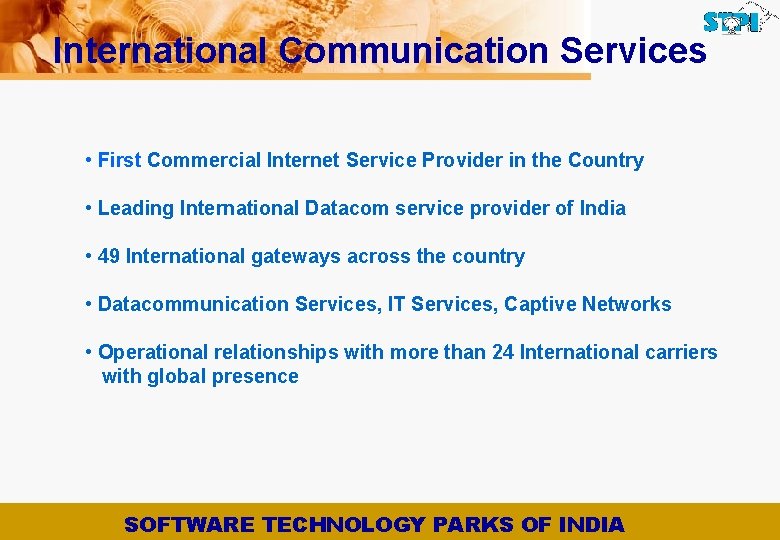 STPI

International Communication Services

• First Commercial Internet Service Provider in the Country

• Leading International Datacom service provider of India

• 49 International gateways across the country

• Datacommunication Services, IT Services, Captive Networks

• Operational relationships with more than 24 International carriers with global presence

SOFTWARE TECHNOLOGY PARKS OF INDIA